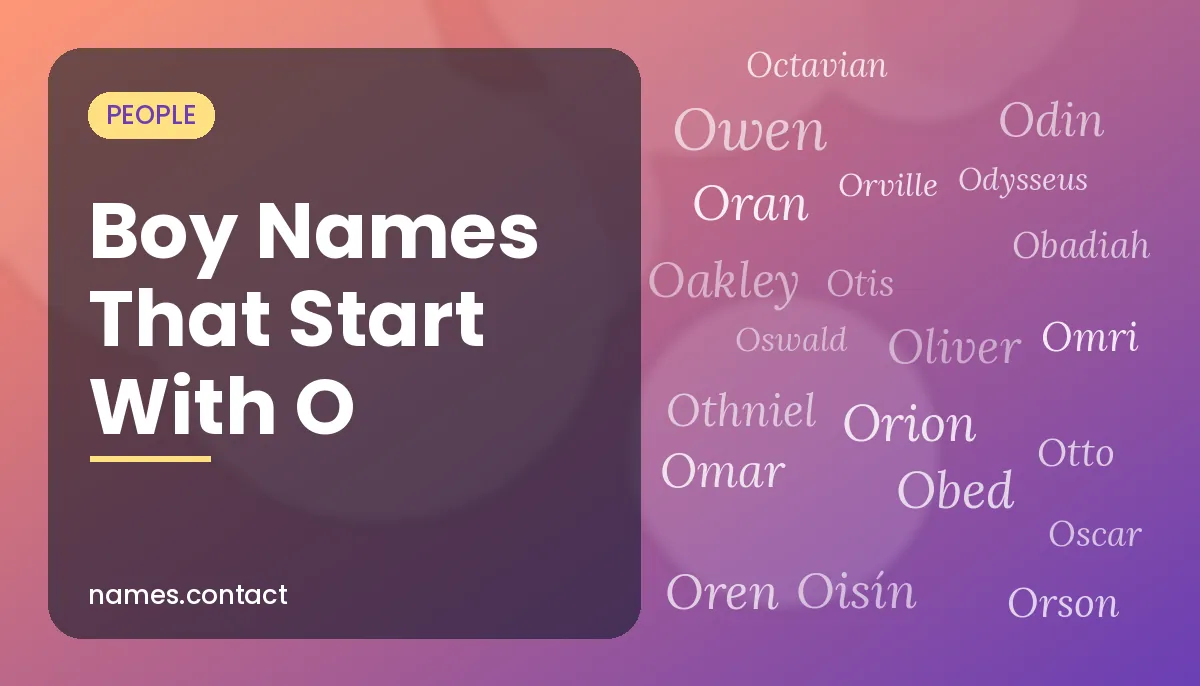 PEOPLE

Boy Names That Start With O

names.contact

Octavian

Owen

Odin

Oran

Orville

Odysseus

Obadiah

Oakley

Otis

Oswald

Oliver

Omri

Othniel

Orion

Otto

Omar

Obed

Oscar

Oren

Oisín

Orson